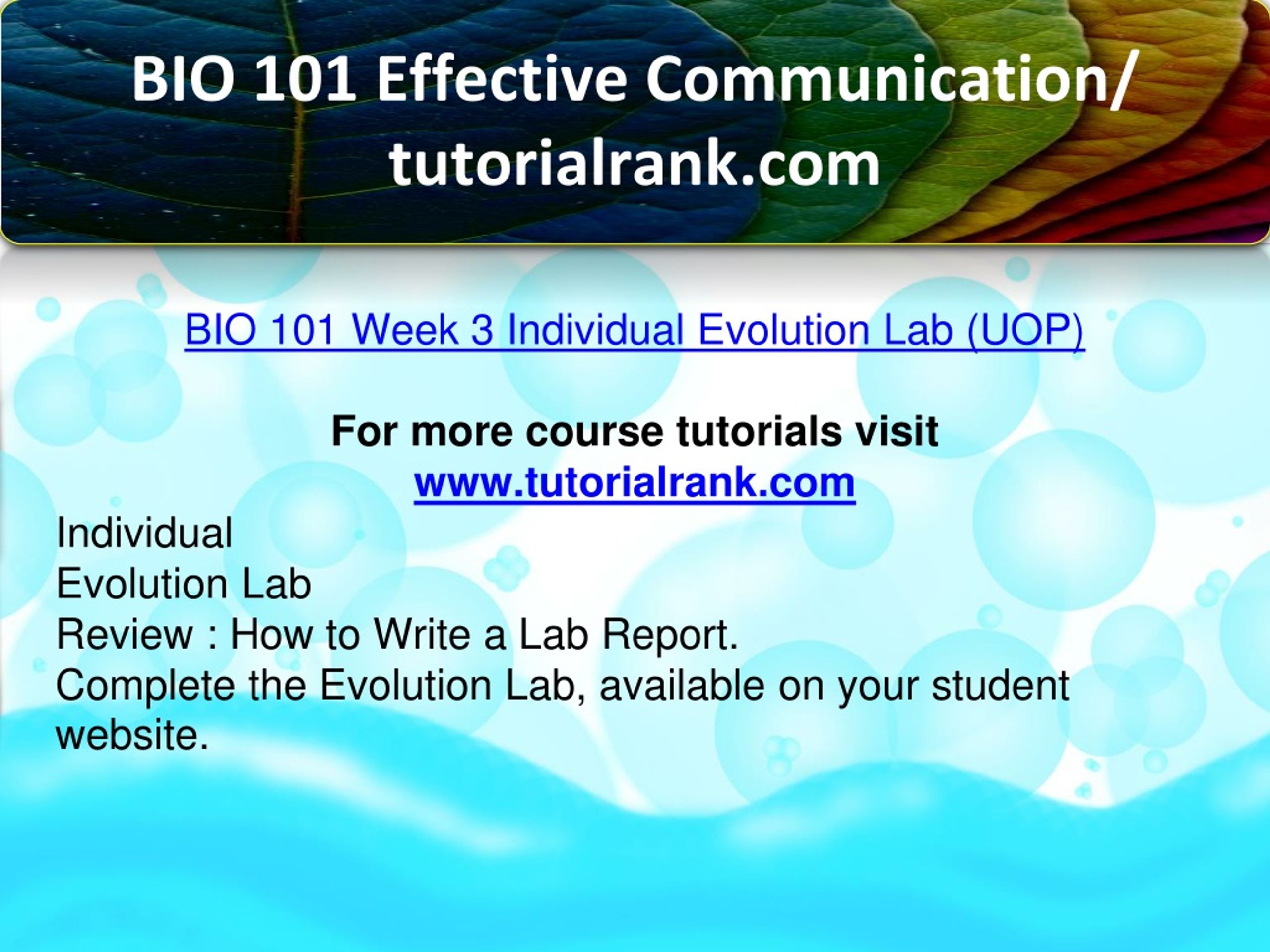 BIO 101 Effective Communication/ tutorialrank.com

BIO 101 Week 3 Individual Evolution Lab (UOP)

For more course tutorials visit
www.tutorialrank.com

Individual
Evolution Lab
Review : How to Write a Lab Report.
Complete the Evolution Lab, available on your student website.